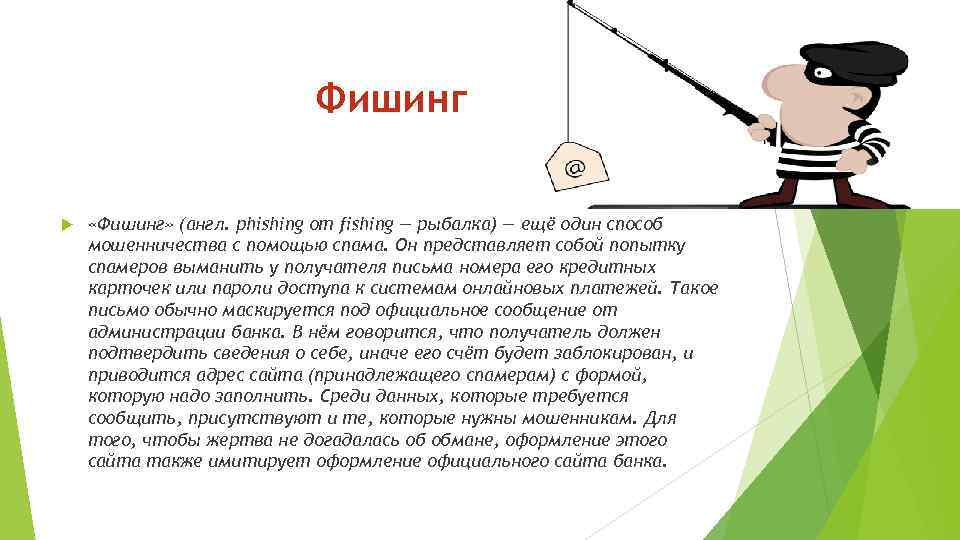 Фишинг

@

«Фишинг» (англ. phishing от fishing — рыбалка) — ещё один способ мошенничества с помощью спама. Он представляет собой попытку спамеров выманить у получателя письма номера его кредитных карточек или пароли доступа к системам онлайновых платежей. Такое письмо обычно маскируется под официальное сообщение от администрации банка. В нём говорится, что получатель должен подтвердить сведения о себе, иначе его счёт будет заблокирован, и приводится адрес сайта (принадлежащего спамерам) с формой, которую надо заполнить. Среди данных, которые требуется сообщить, присутствуют и те, которые нужны мошенникам. Для того, чтобы жертва не догадалась об обмане, оформление этого сайта также имитирует оформление официального сайта банка.